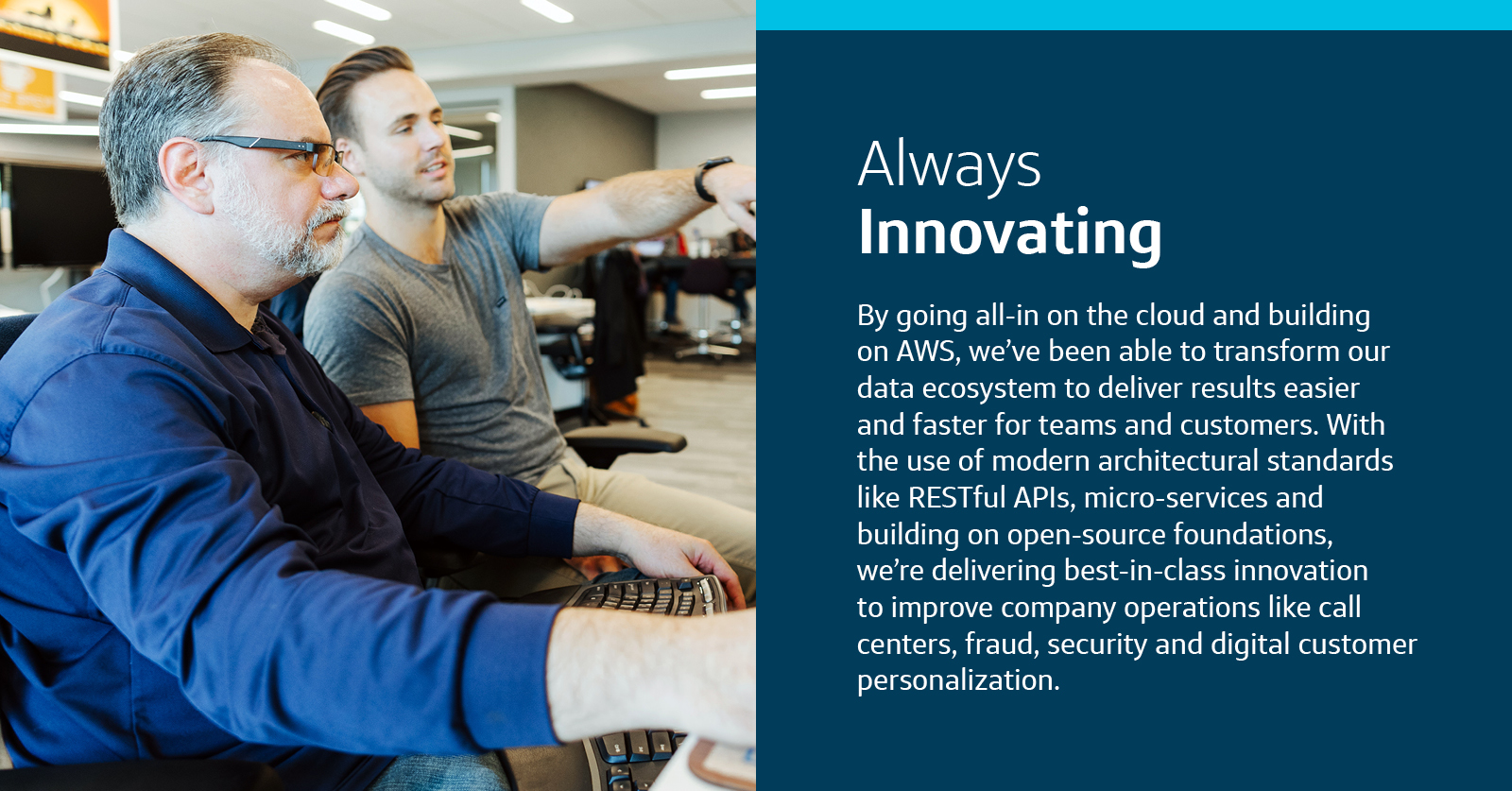 Always
Innovating

By going all-in on the cloud and building on AWS, we've been able to transform our data ecosystem to deliver results easier and faster for teams and customers. With the use of modern architectural standards like RESTful APIs, micro-services and building on open-source foundations, we're delivering best-in-class innovation to improve company operations like call centers, fraud, security and digital customer personalization.